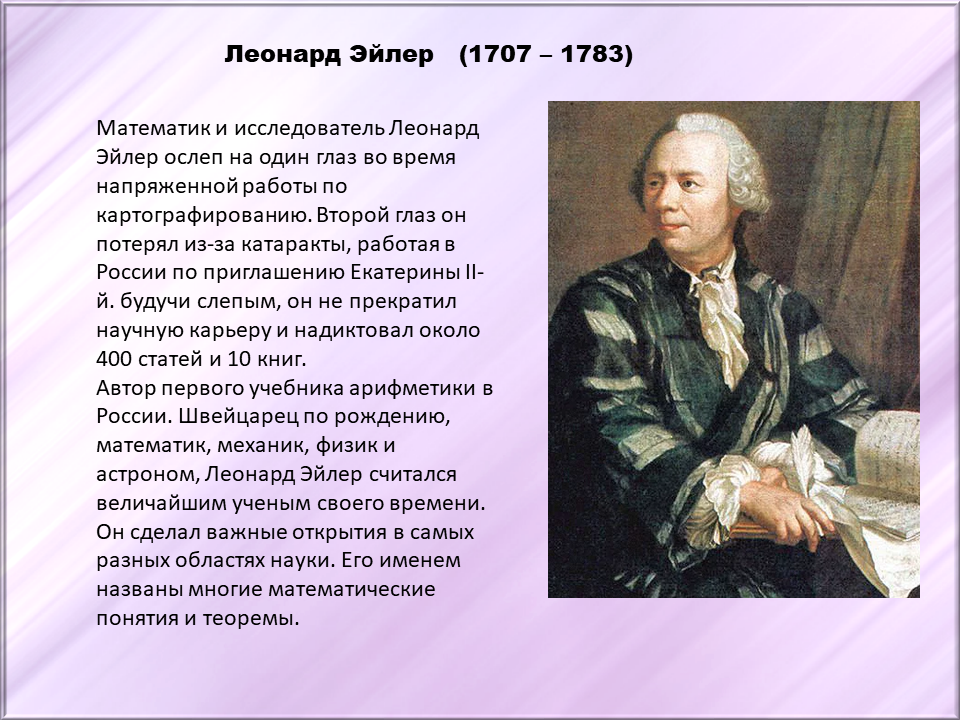 Леонард Эйлер (1707 – 1783)

Математик и исследователь Леонард Эйлер ослеп на один глаз во время напряженной работы по картографированию. Второй глаз он потерял из-за катаракты, работая в России по приглашению Екатерины II-й. будучи слепым, он не прекратил научную карьеру и надиктовал около 400 статей и 10 книг.
Автор первого учебника арифметики в России. Швейцарец по рождению, математик, механик, физик и астроном, Леонард Эйлер считался величайшим ученым своего времени. Он сделал важные открытия в самых разных областях науки. Его именем названы многие математические понятия и теоремы.